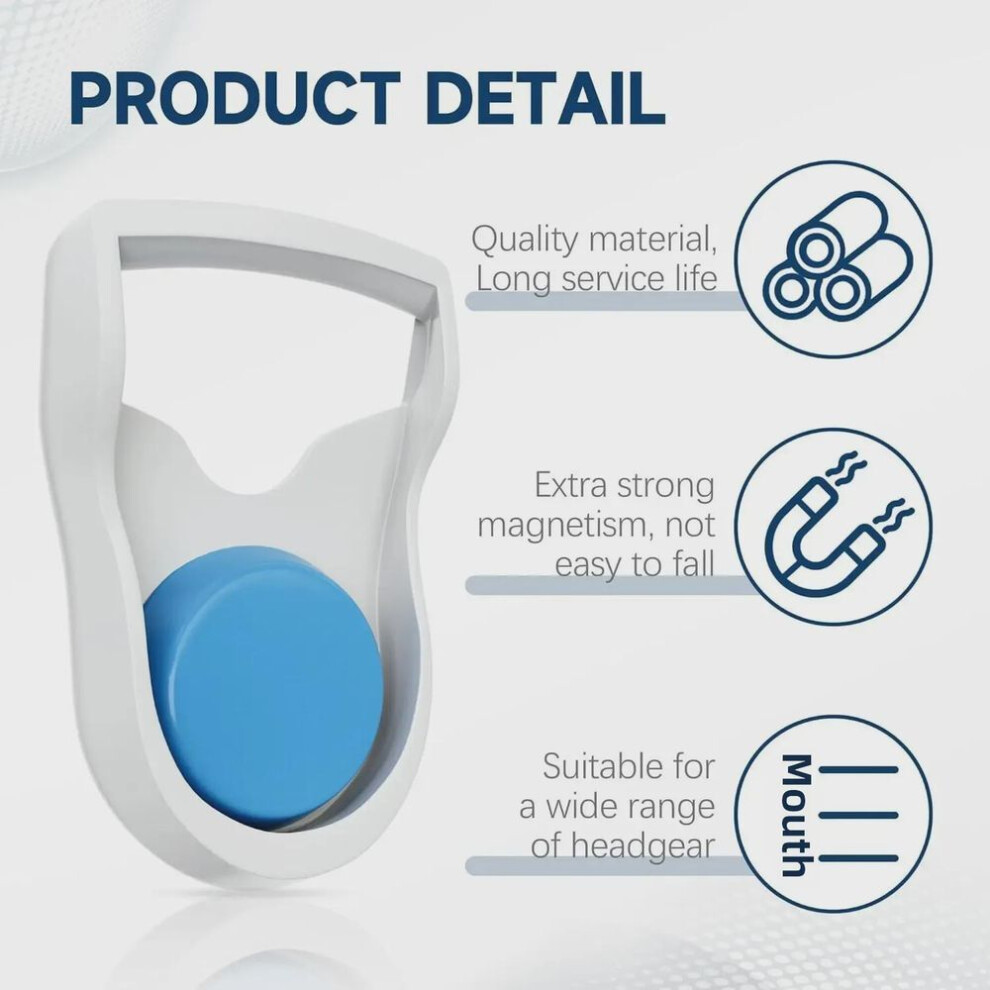 PRODUCT DETAIL

Quality material, Long service life

Extra strong magnetism, not easy to fall

Suitable for a wide range of headgear

Mouth